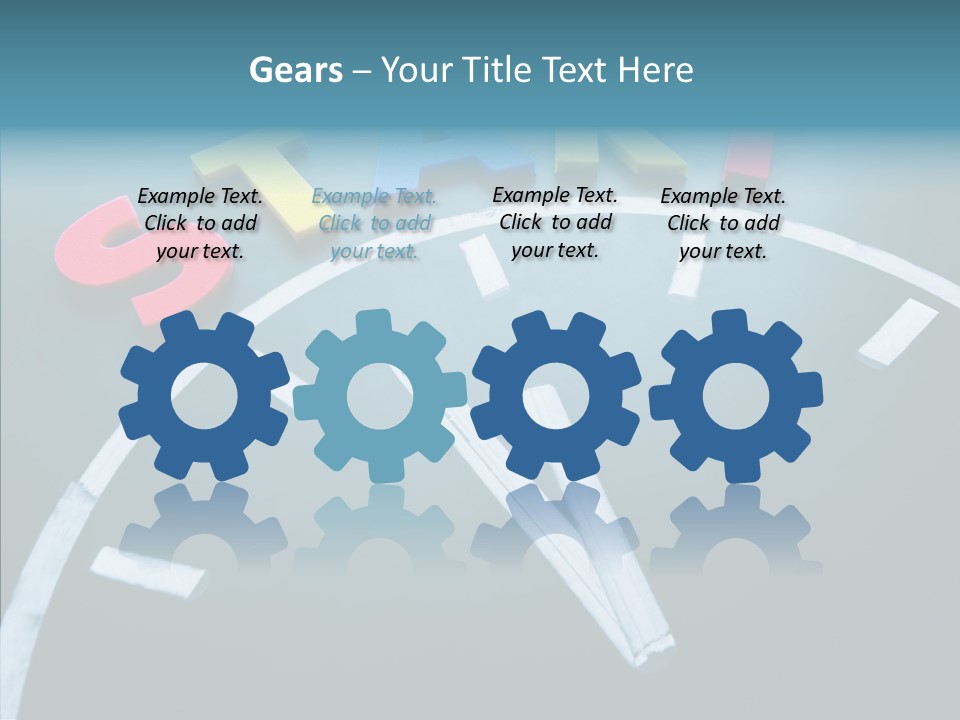 Gears – Your Title Text Here

Example Text. Click to add your text.

Example Text. Click to add your text.

Example Text. Click to add your text.

Example Text. Click to add your text.